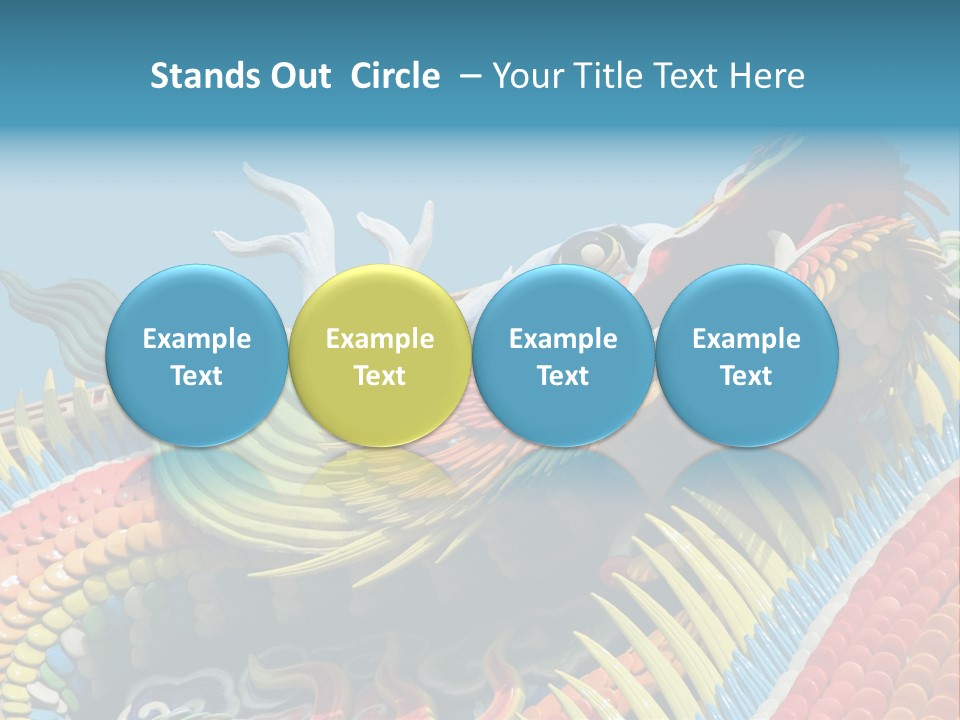 Stands Out Circle – Your Title Text Here

Example Text

Example Text

Example Text

Example Text